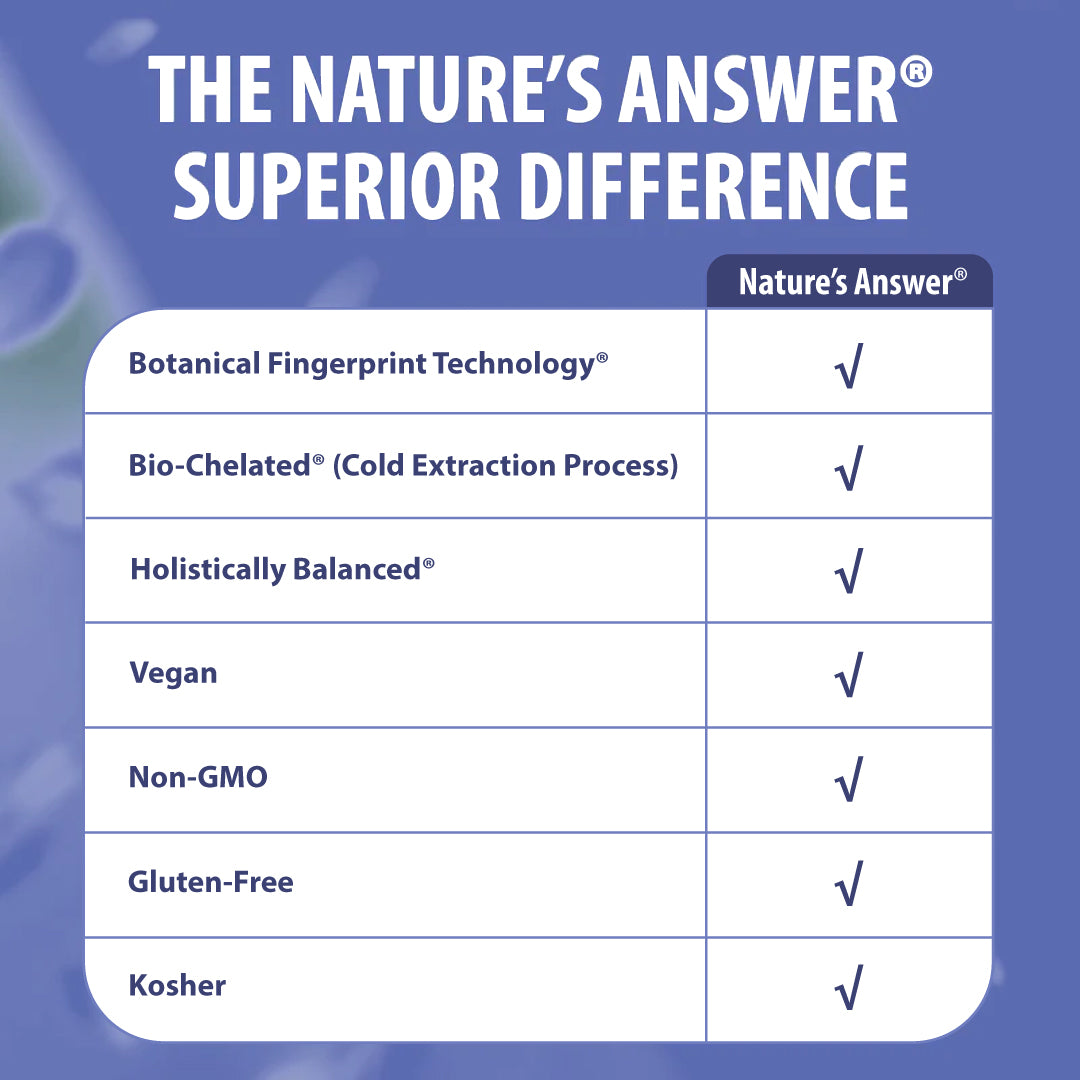 THE NATURE'S ANSWER® SUPERIOR DIFFERENCE

| | Nature's Answer® |
|---|---|
| Botanical Fingerprint Technology® | √ |
| Bio-Chelated® (Cold Extraction Process) | √ |
| Holistically Balanced® | √ |
| Vegan | √ |
| Non-GMO | √ |
| Gluten-Free | √ |
| Kosher | √ |